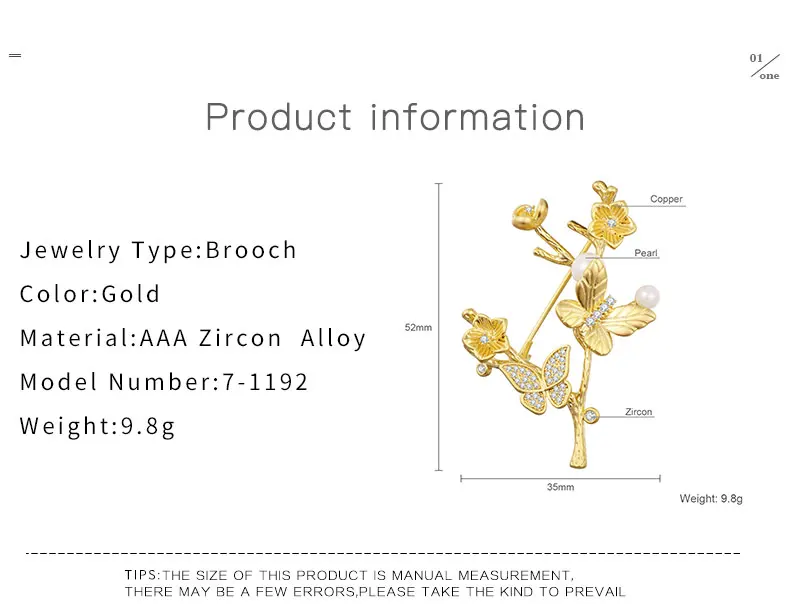 01
one

Product information

Jewelry Type:Brooch

Color:Gold

Material:AAA Zircon Alloy

Model Number:7-1192

Weight:9.8g

Copper

Pearl

52mm

Zircon

35mm

Weight: 9.8g

TIPS:THE SIZE OF THIS PRODUCT IS MANUAL MEASUREMENT, THERE MAY BE A FEW ERRORS,PLEASE TAKE THE KIND TO PREVAIL